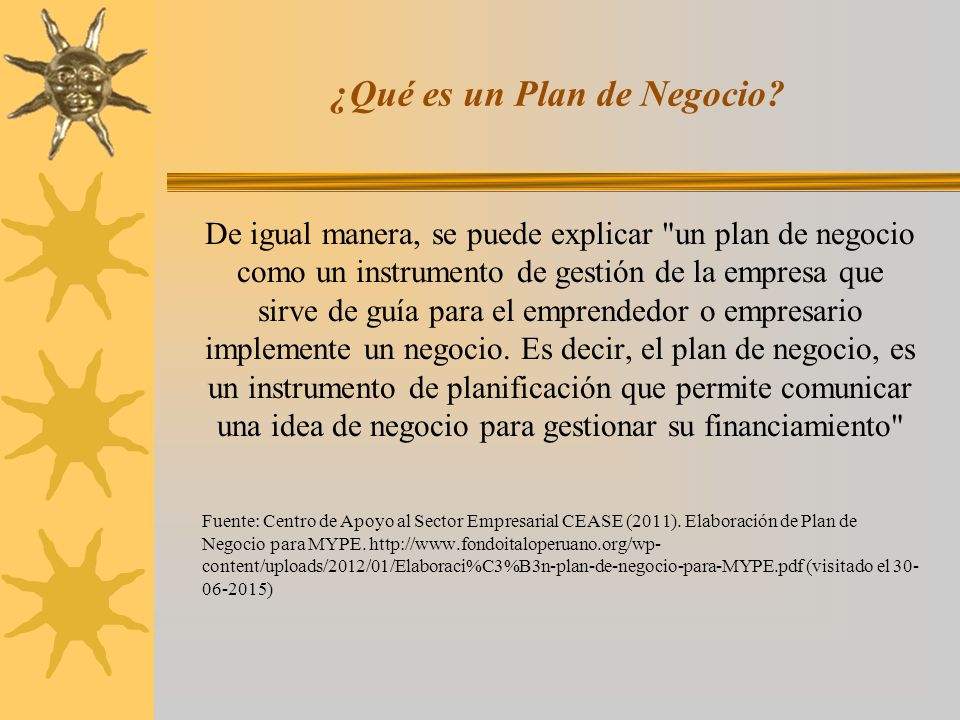 ¿Qué es un Plan de Negocio?

De igual manera, se puede explicar "un plan de negocio como un instrumento de gestión de la empresa que sirve de guía para el emprendedor o empresario implemente un negocio. Es decir, el plan de negocio, es un instrumento de planificación que permite comunicar una idea de negocio para gestionar su financiamiento"

Fuente: Centro de Apoyo al Sector Empresarial CEASE (2011). Elaboración de Plan de Negocio para MYPE. http://www.fondoitaloperuano.org/wp-content/uploads/2012/01/Elaboraci%C3%B3n-plan-de-negocio-para-MYPE.pdf (visitado el 30-06-2015)